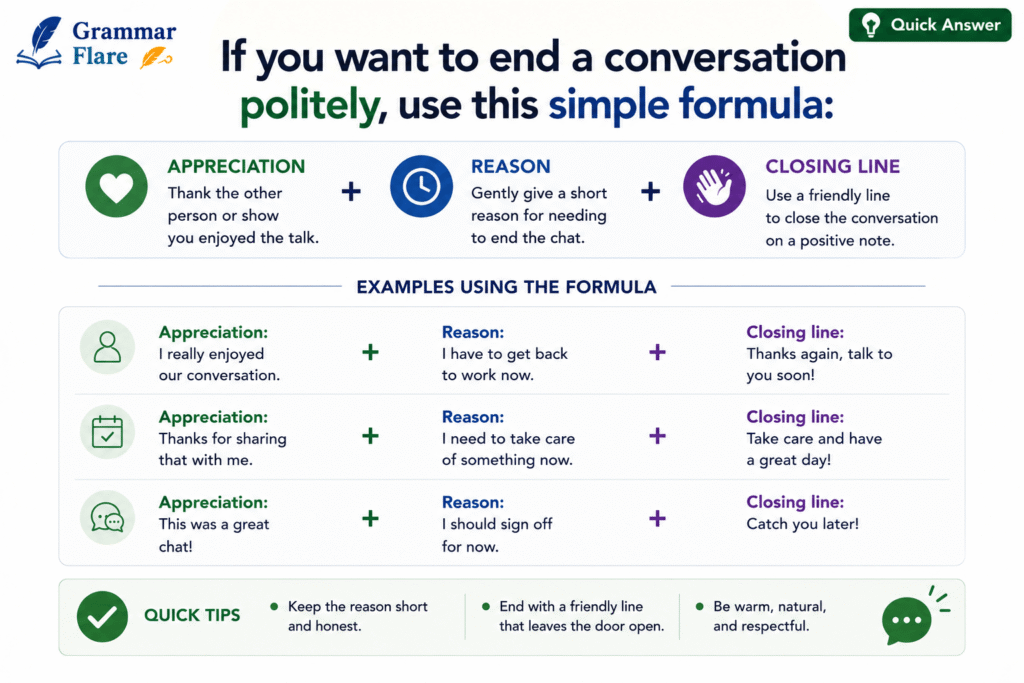 Grammar Flare

Quick Answer

If you want to end a conversation politely, use this simple formula:

APPRECIATION
Thank the other person or show you enjoyed the talk.

+

REASON
Gently give a short reason for needing to end the chat.

+

CLOSING LINE
Use a friendly line to close the conversation on a positive note.

EXAMPLES USING THE FORMULA

Appreciation:
I really enjoyed our conversation.
+
Reason:
I have to get back to work now.
+
Closing line:
Thanks again, talk to you soon!

Appreciation:
Thanks for sharing that with me.
+
Reason:
I need to take care of something now.
+
Closing line:
Take care and have a great day!

Appreciation:
This was a great chat!
+
Reason:
I should sign off for now.
+
Closing line:
Catch you later!

QUICK TIPS

Keep the reason short and honest.

End with a friendly line that leaves the door open.

Be warm, natural, and respectful.